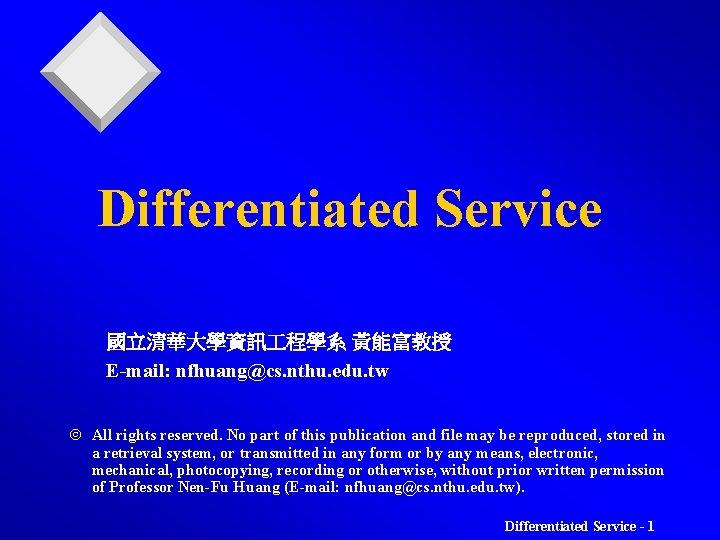 Differentiated Service

國立清華大學資訊工程學系 黃能富教授
E-mail: nfhuang@cs.nthu.edu.tw

© All rights reserved. No part of this publication and file may be reproduced, stored in a retrieval system, or transmitted in any form or by any means, electronic, mechanical, photocopying, recording or otherwise, without prior written permission of Professor Nen-Fu Huang (E-mail: nfhuang@cs.nthu.edu.tw).

Differentiated Service - 1